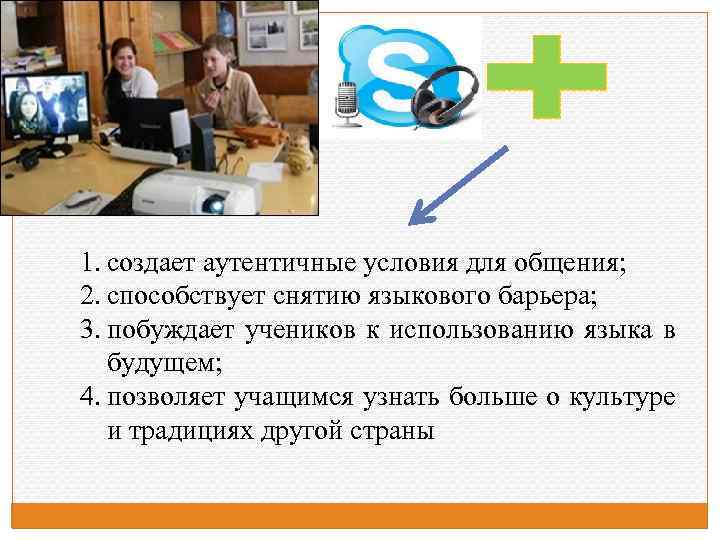 1. создает аутентичные условия для общения;
2. способствует снятию языкового барьера;
3. побуждает учеников к использованию языка в будущем;
4. позволяет учащимся узнать больше о культуре и традициях другой страны